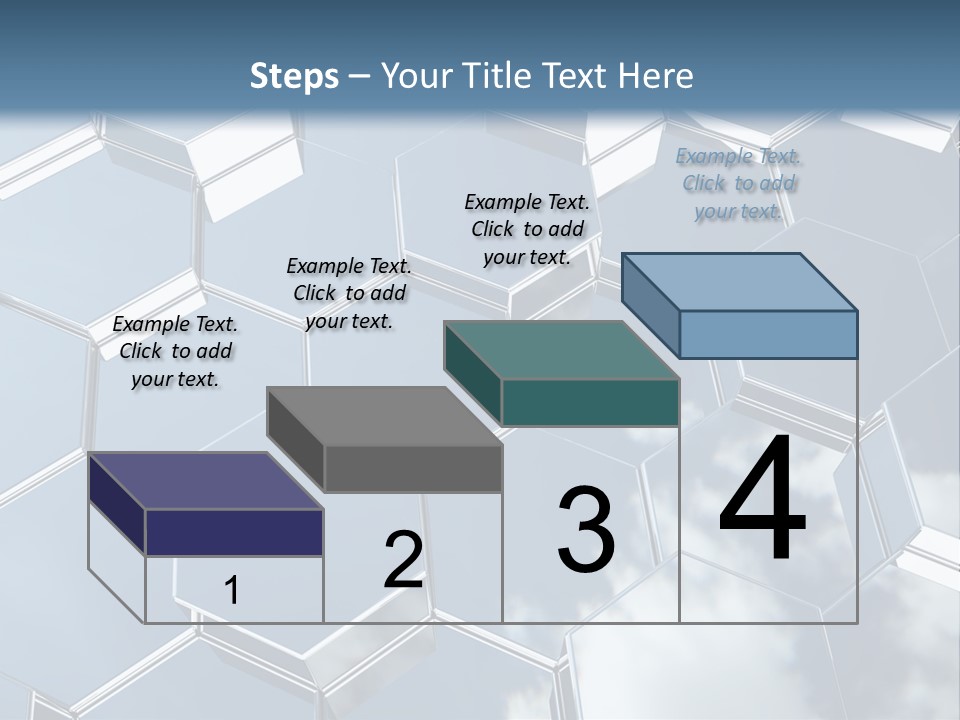 Steps – Your Title Text Here

Example Text. Click to add your text.

Example Text. Click to add your text.

Example Text. Click to add your text.

Example Text. Click to add your text.

1

2

3

4